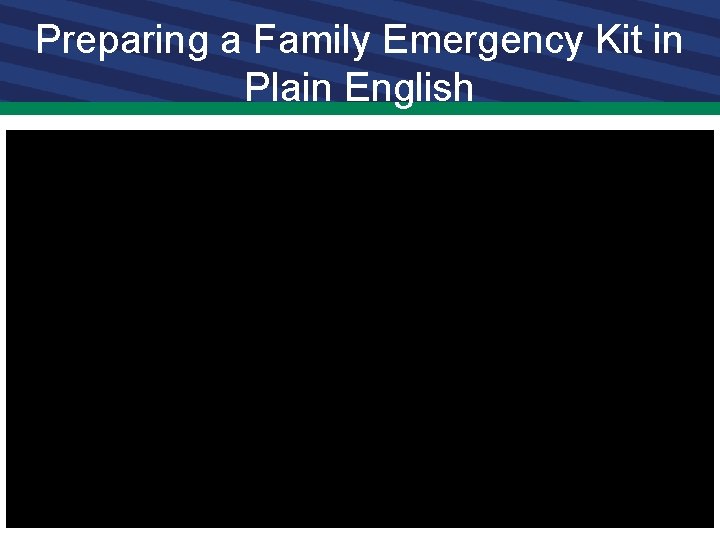 Preparing a Family Emergency Kit in Plain English